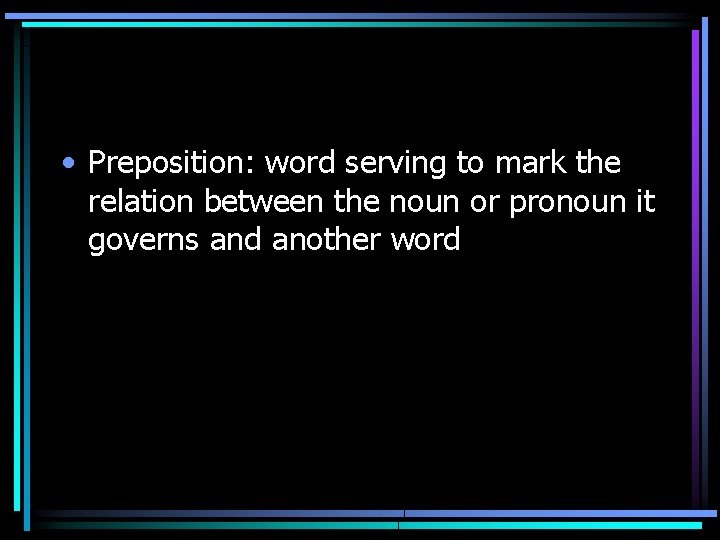 • Preposition: word serving to mark the relation between the noun or pronoun it governs and another word